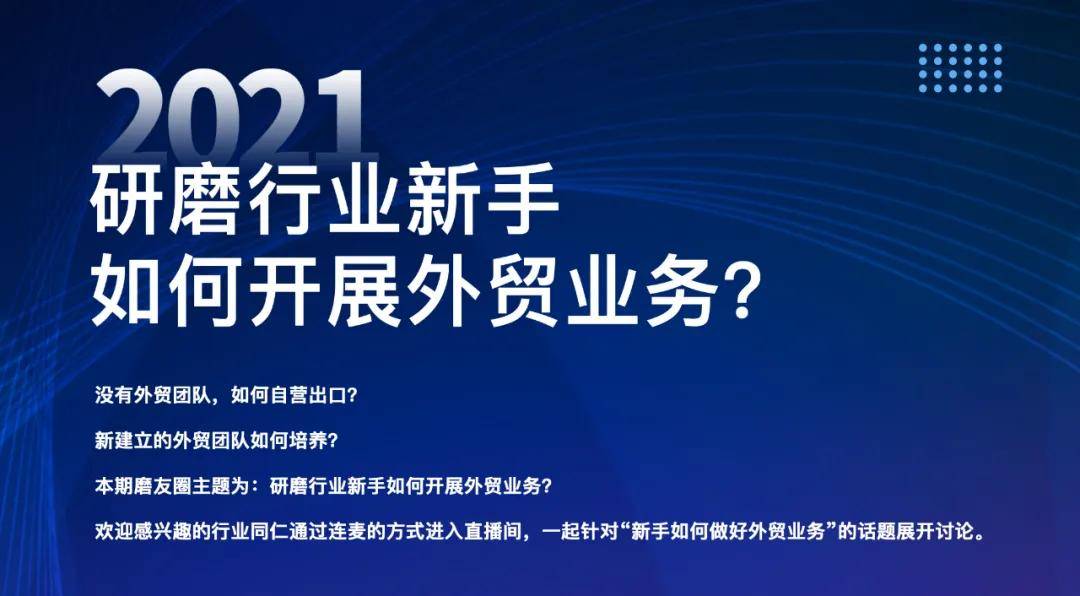 2021
研磨行业新手
如何开展外贸业务?

没有外贸团队，如何自营出口?

新建立的外贸团队如何培养?

本期磨友圈主题为：研磨行业新手如何开展外贸业务?

欢迎感兴趣的行业同仁通过连麦的方式进入直播间，一起针对“新手如何做好外贸业务”的话题展开讨论。